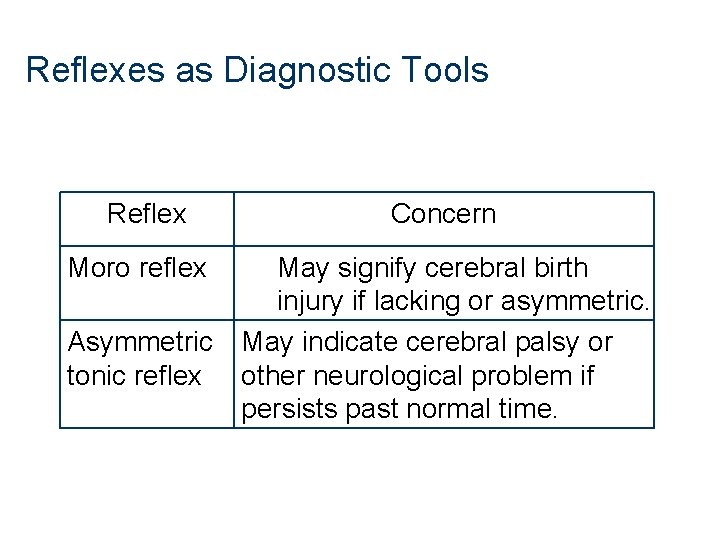 Reflexes as Diagnostic Tools

| Reflex | Concern |
|---|---|
| Moro reflex | May signify cerebral birth injury if lacking or asymmetric. |
| Asymmetric tonic reflex | May indicate cerebral palsy or other neurological problem if persists past normal time. |